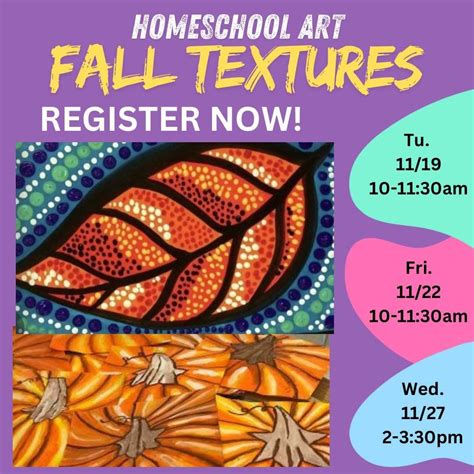 HOMESCHOOL ART
FALL TEXTURES
REGISTER NOW!

Tu.
11/19
10-11:30am

Fri.
11/22
10-11:30am

Wed.
11/27
2-3:30pm